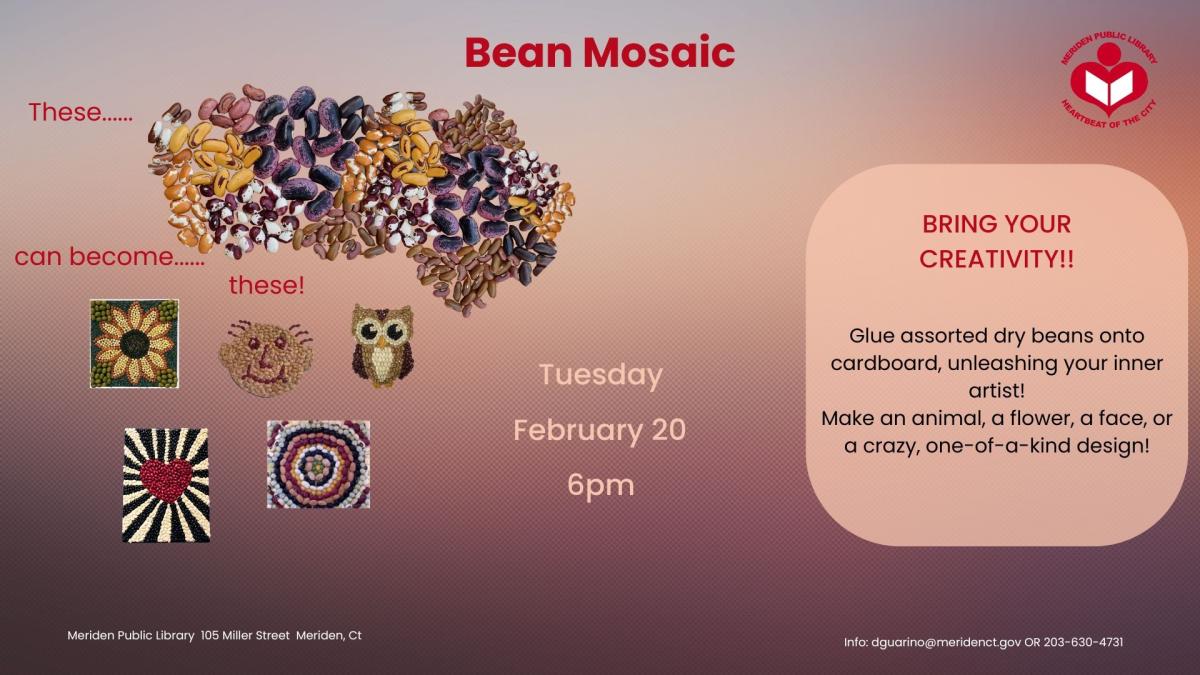 Bean Mosaic

MERIDEN PUBLIC LIBRARY
HEARTBEAT OF THE CITY

These......

can become......

these!

Tuesday

February 20

6pm

BRING YOUR CREATIVITY!!

Glue assorted dry beans onto cardboard, unleashing your inner artist!
Make an animal, a flower, a face, or a crazy, one-of-a-kind design!

Meriden Public Library 105 Miller Street Meriden, Ct

Info: dguarino@meridenct.gov OR 203-630-4731